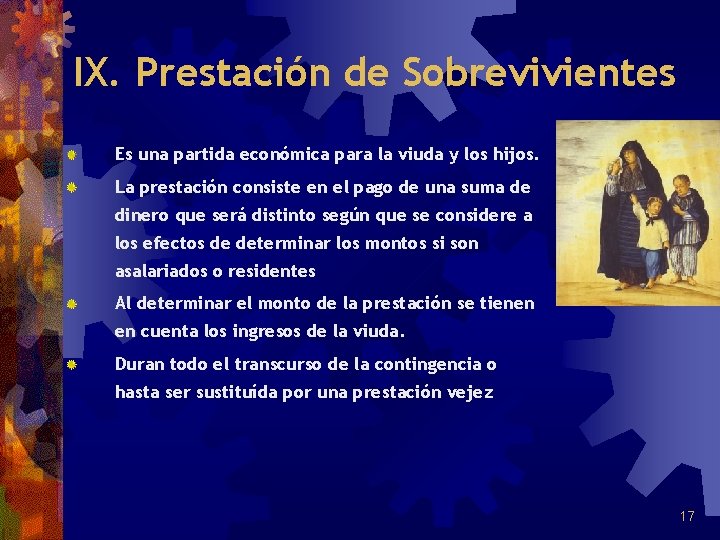 IX. Prestación de Sobrevivientes

Es una partida económica para la viuda y los hijos.

La prestación consiste en el pago de una suma de dinero que será distinto según que se considere a los efectos de determinar los montos si son asalariados o residentes

Al determinar el monto de la prestación se tienen en cuenta los ingresos de la viuda.

Duran todo el transcurso de la contingencia o hasta ser sustituída por una prestación vejez

17